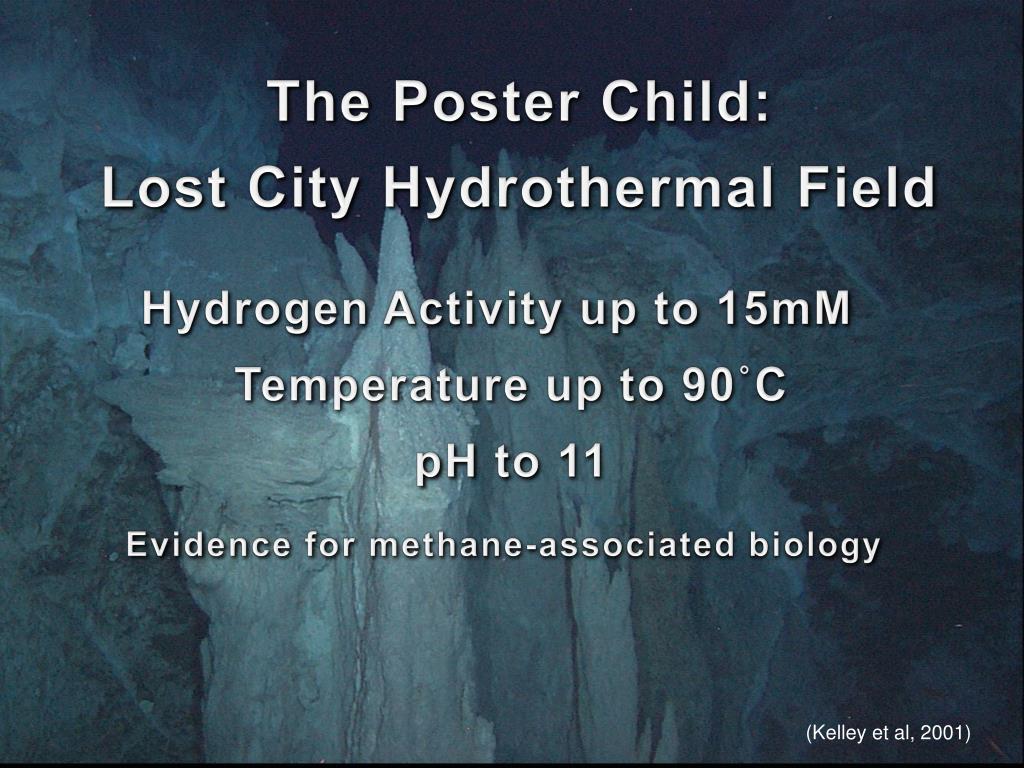 The Poster Child:
Lost City Hydrothermal Field

Hydrogen Activity up to 15mM
Temperature up to 90˚C
pH to 11

Evidence for methane-associated biology

(Kelley et al, 2001)